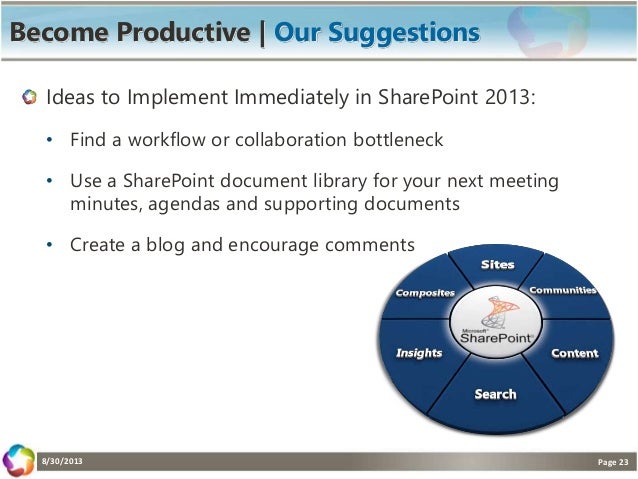 Become Productive | Our Suggestions

Ideas to Implement Immediately in SharePoint 2013:

• Find a workflow or collaboration bottleneck

• Use a SharePoint document library for your next meeting minutes, agendas and supporting documents

• Create a blog and encourage comments

Sites
Communities
Content
Search
Insights
Composites
Microsoft SharePoint

8/30/2013

Page 23